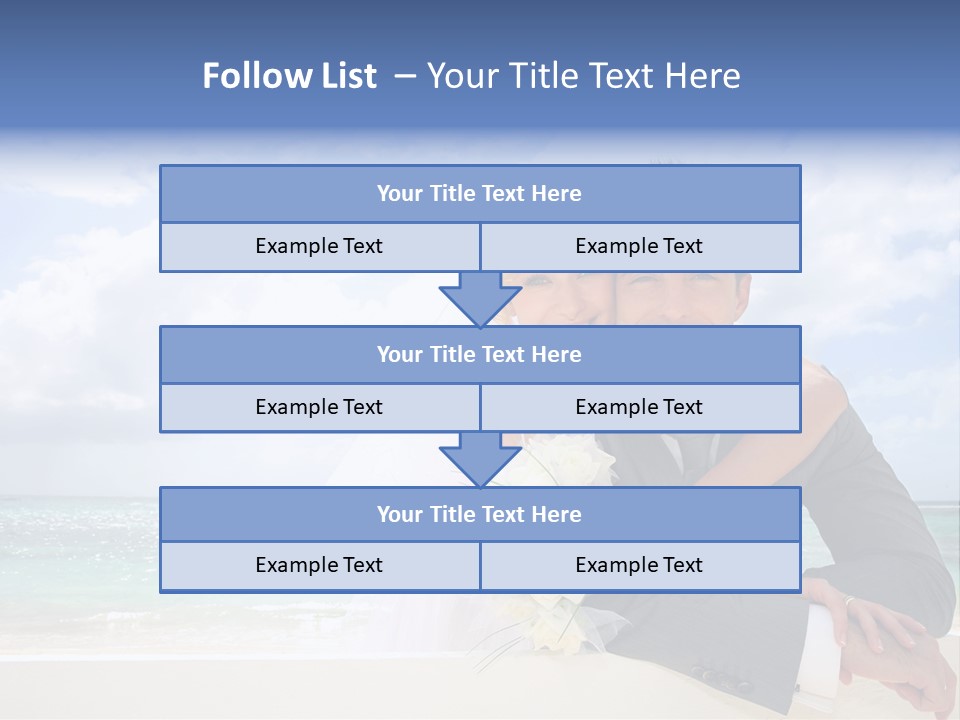 Follow List – Your Title Text Here

Your Title Text Here

Example Text

Example Text

Your Title Text Here

Example Text

Example Text

Your Title Text Here

Example Text

Example Text